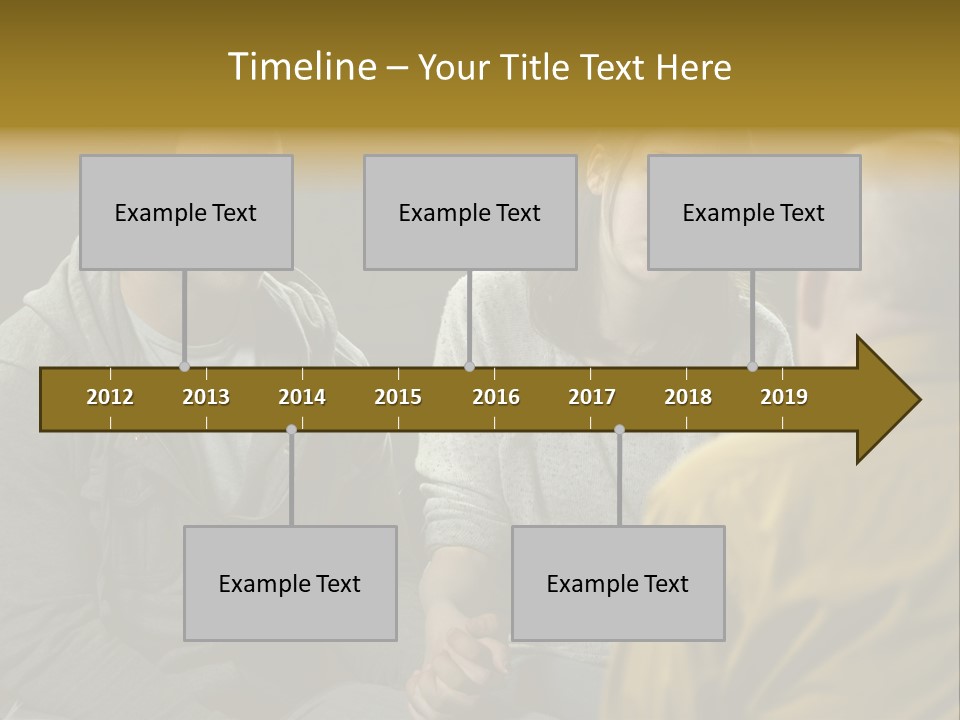 Timeline – Your Title Text Here

Example Text

Example Text

Example Text

2012 2013 2014 2015 2016 2017 2018 2019

Example Text

Example Text